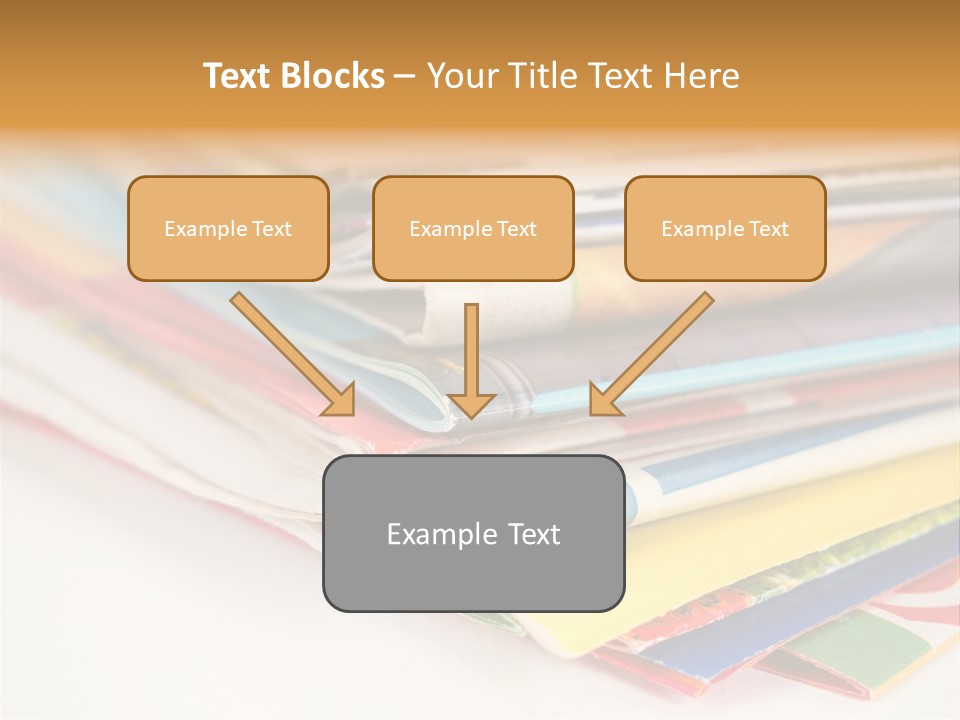 Text Blocks – Your Title Text Here

Example Text

Example Text

Example Text

Example Text